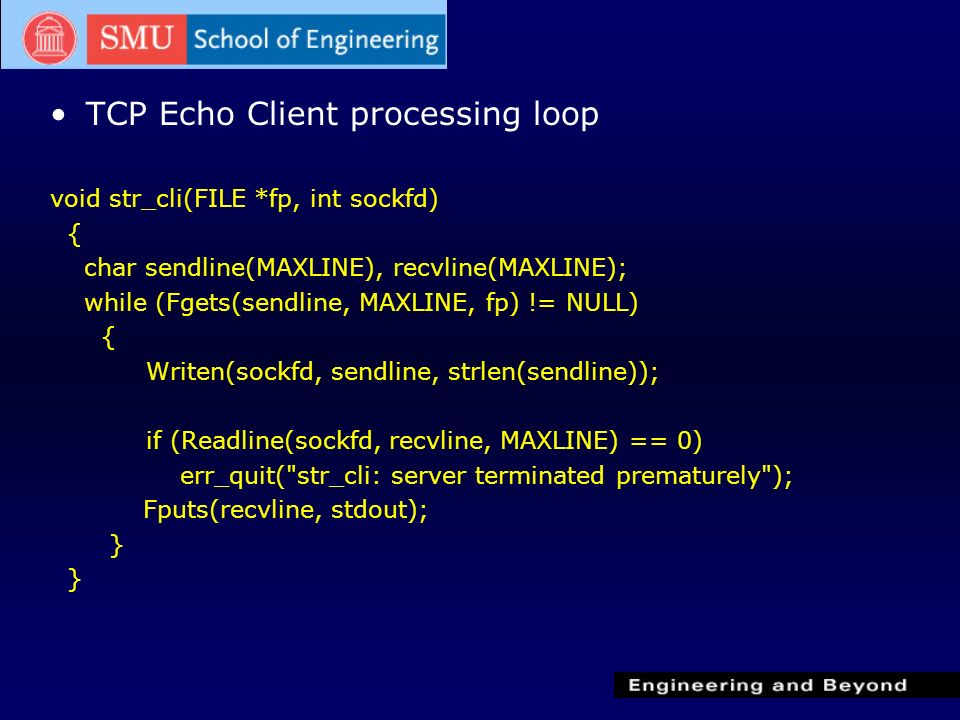 SMU School of Engineering

• TCP Echo Client processing loop

void str_cli(FILE *fp, int sockfd)
{
char sendline(MAXLINE), recvline(MAXLINE);
while (Fgets(sendline, MAXLINE, fp) != NULL)
{
Writen(sockfd, sendline, strlen(sendline));

if (Readline(sockfd, recvline, MAXLINE) == 0)
err_quit("str_cli: server terminated prematurely");
Fputs(recvline, stdout);
}
}

Engineering and Beyond